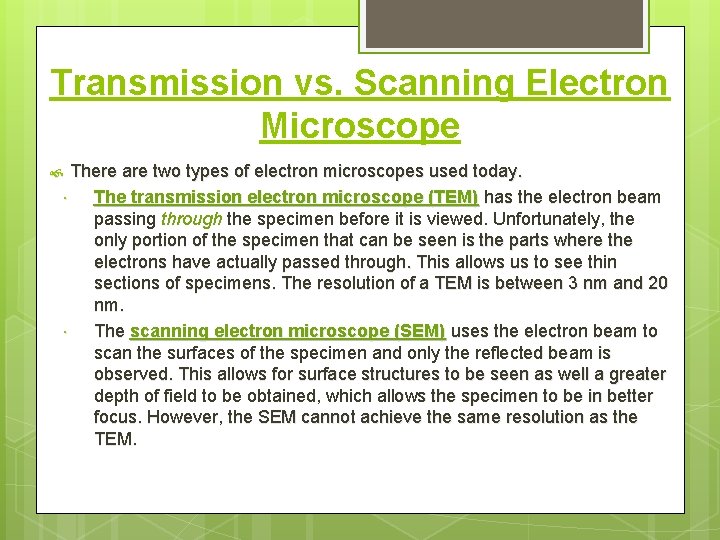 Transmission vs. Scanning Electron Microscope

There are two types of electron microscopes used today.

The transmission electron microscope (TEM) has the electron beam passing through the specimen before it is viewed. Unfortunately, the only portion of the specimen that can be seen is the parts where the electrons have actually passed through. This allows us to see thin sections of specimens. The resolution of a TEM is between 3 nm and 20 nm.

The scanning electron microscope (SEM) uses the electron beam to scan the surfaces of the specimen and only the reflected beam is observed. This allows for surface structures to be seen as well a greater depth of field to be obtained, which allows the specimen to be in better focus. However, the SEM cannot achieve the same resolution as the TEM.